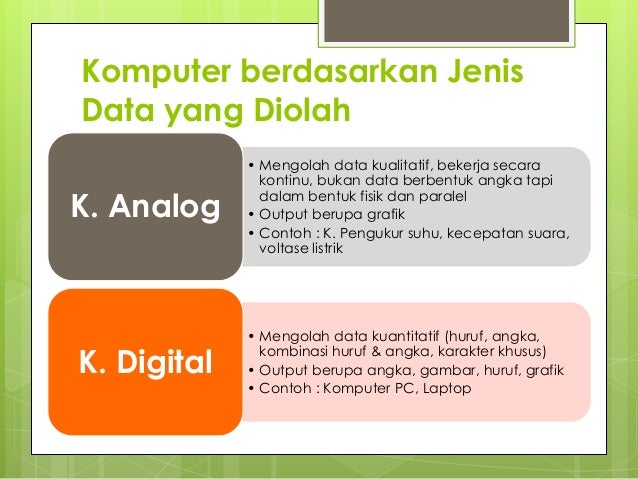 Komputer berdasarkan Jenis Data yang Diolah

K. Analog

• Mengolah data kualitatif, bekerja secara kontinu, bukan data berbentuk angka tapi dalam bentuk fisik dan paralel
• Output berupa grafik
• Contoh : K. Pengukur suhu, kecepatan suara, voltase listrik

K. Digital

• Mengolah data kuantitatif (huruf, angka, kombinasi huruf & angka, karakter khusus)
• Output berupa angka, gambar, huruf, grafik
• Contoh : Komputer PC, Laptop